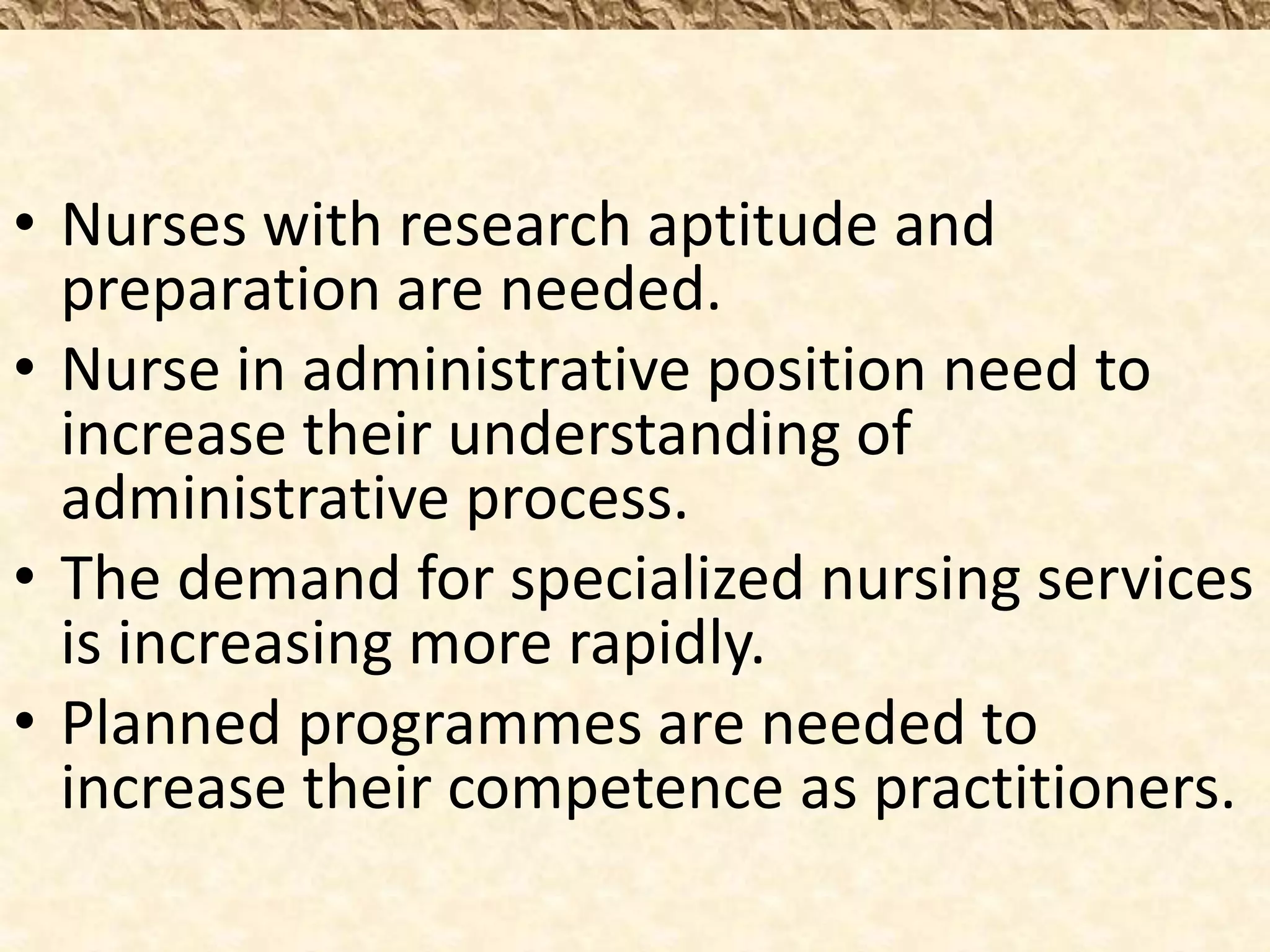 • Nurses with research aptitude and preparation are needed.
• Nurse in administrative position need to increase their understanding of administrative process.
• The demand for specialized nursing services is increasing more rapidly.
• Planned programmes are needed to increase their competence as practitioners.